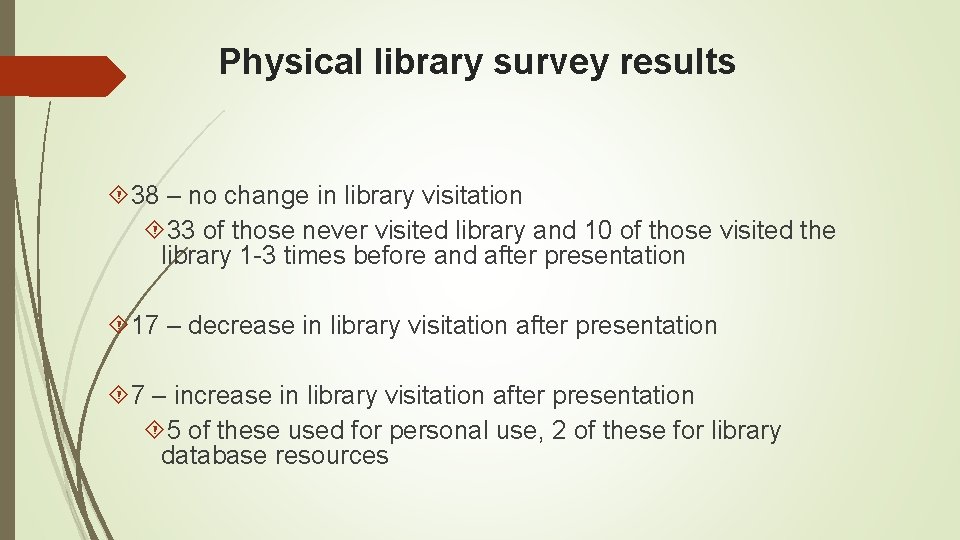 Physical library survey results

38 – no change in library visitation

33 of those never visited library and 10 of those visited the library 1-3 times before and after presentation

17 – decrease in library visitation after presentation

7 – increase in library visitation after presentation

5 of these used for personal use, 2 of these for library database resources